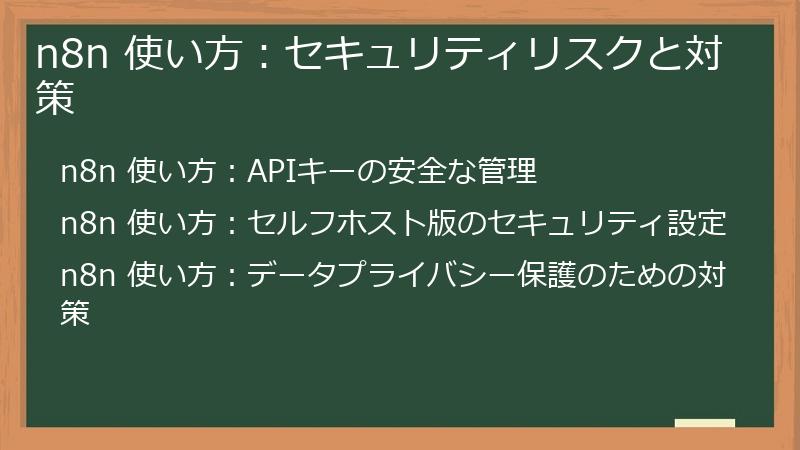 n8n 使い方：セキュリティリスクと対策

n8n 使い方：APIキーの安全な管理

n8n 使い方：セルフホスト版のセキュリティ設定

n8n 使い方：データプライバシー保護のための対策